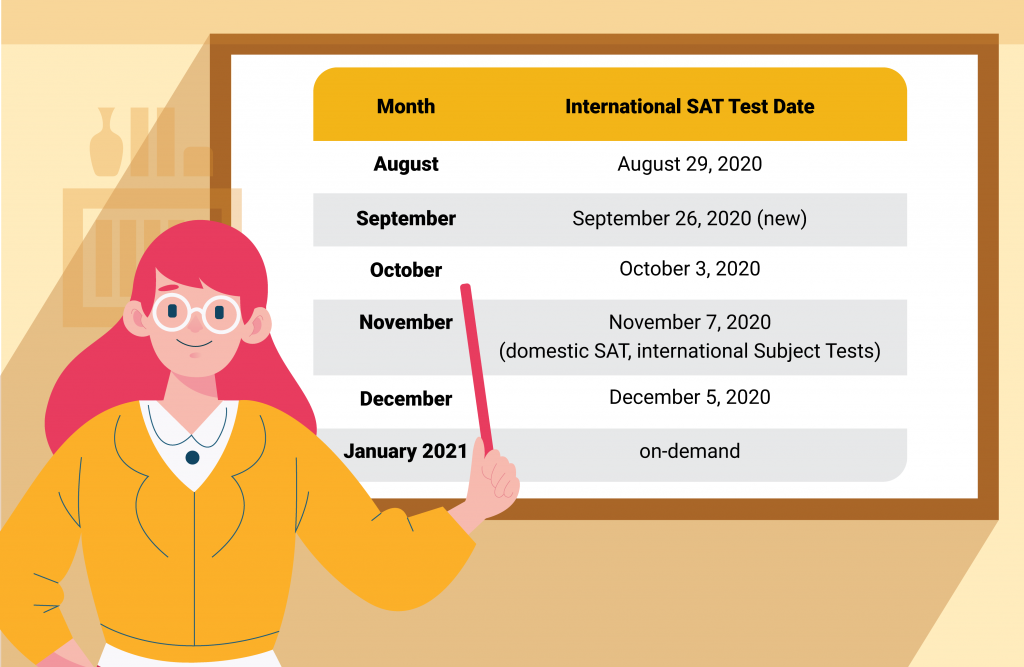 | Month | International SAT Test Date |
|---|---|
| August | August 29, 2020 |
| September | September 26, 2020 (new) |
| October | October 3, 2020 |
| November | November 7, 2020 (domestic SAT, international Subject Tests) |
| December | December 5, 2020 |
| January 2021 | on-demand |